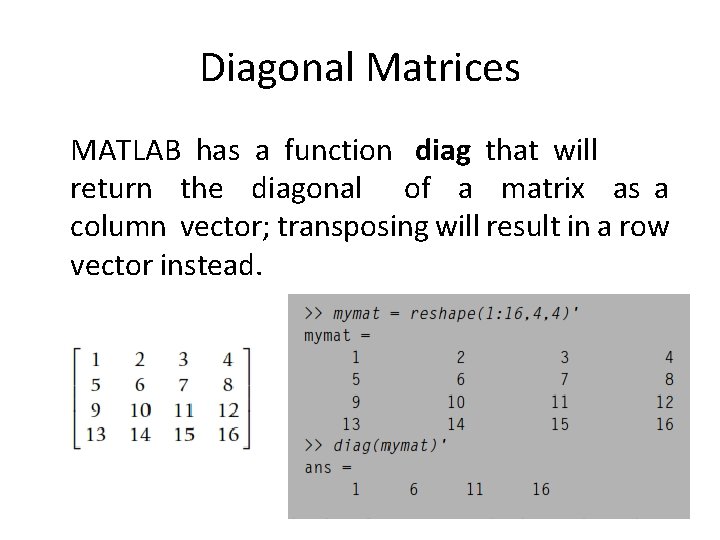 Diagonal Matrices

MATLAB has a function **diag** that will return the diagonal of a matrix as a column vector; transposing will result in a row vector instead.

$\begin{bmatrix} 1 & 2 & 3 & 4 \\ 5 & 6 & 7 & 8 \\ 9 & 10 & 11 & 12 \\ 13 & 14 & 15 & 16 \end{bmatrix}$

>> mymat = reshape(1:16,4,4)'
mymat =
1 2 3 4
5 6 7 8
9 10 11 12
13 14 15 16
>> diag(mymat)'
ans =
1 6 11 16